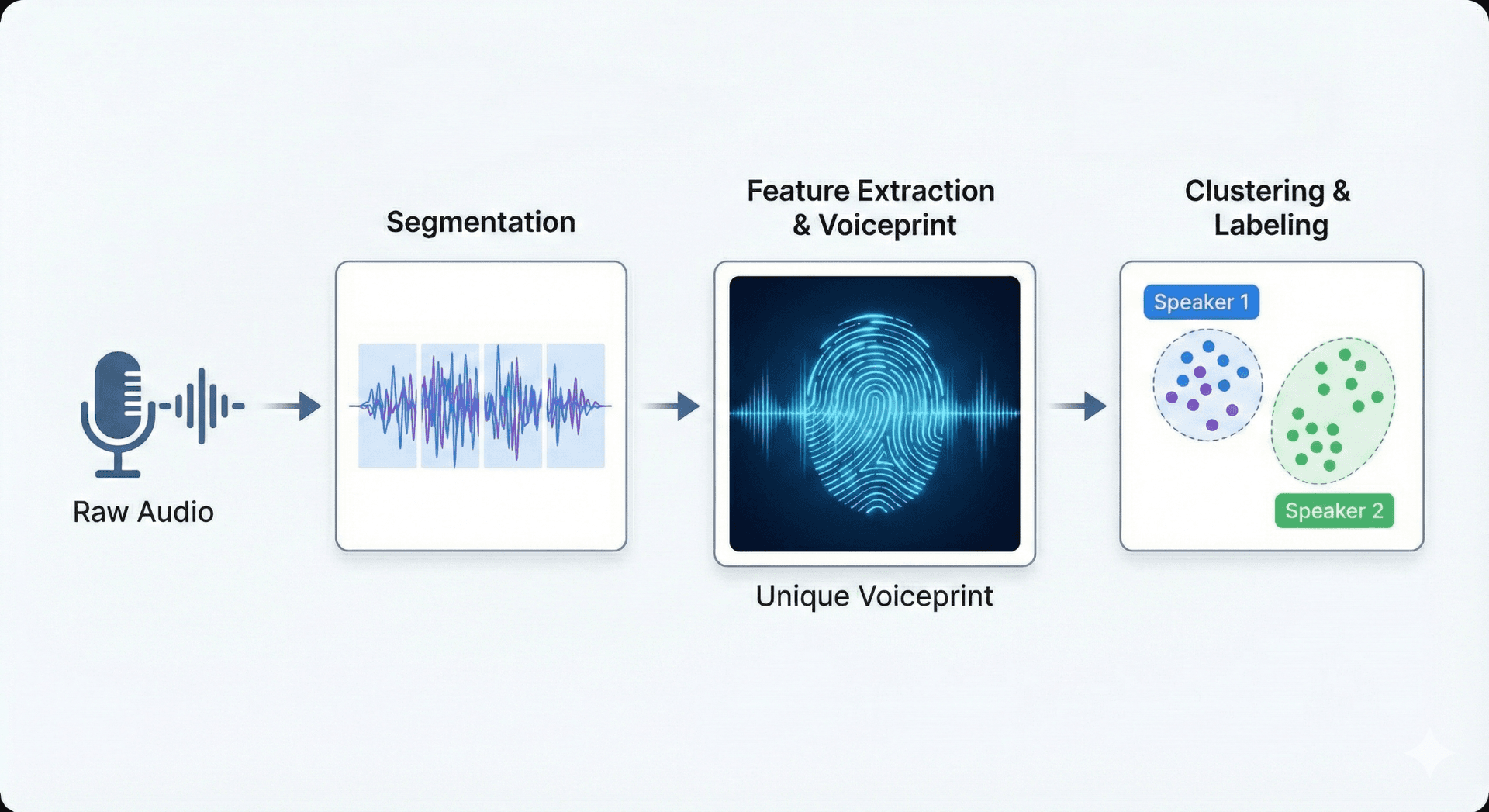 Raw Audio

Segmentation

Feature Extraction & Voiceprint

Unique Voiceprint

Clustering & Labeling

Speaker 1

Speaker 2